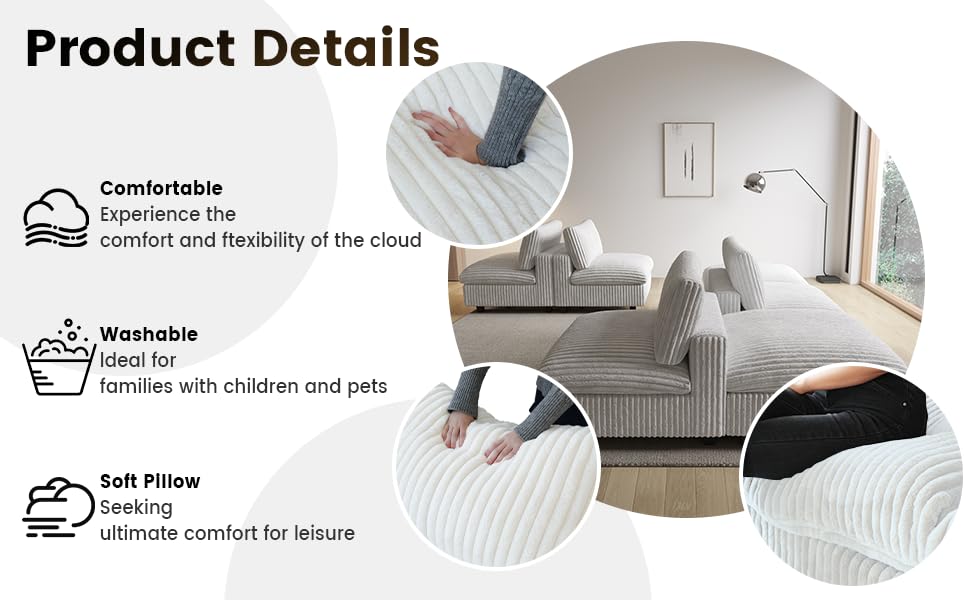 Product Details

Comfortable
Experience the
comfort and ftexibility of the cloud

Washable
Ideal for
families with children and pets

Soft Pillow
Seeking
ultimate comfort for leisure